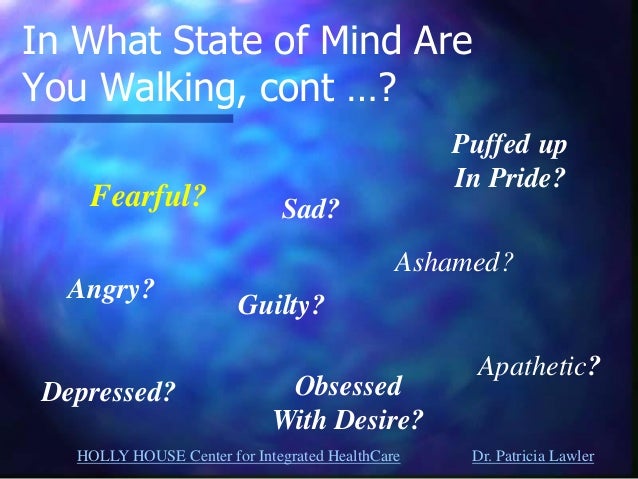 In What State of Mind Are You Walking, cont …?

Puffed up In Pride?

Fearful?

Sad?

Ashamed?

Angry?

Guilty?

Apathetic?

Depressed?

Obsessed With Desire?

HOLLY HOUSE Center for Integrated HealthCare

Dr. Patricia Lawler